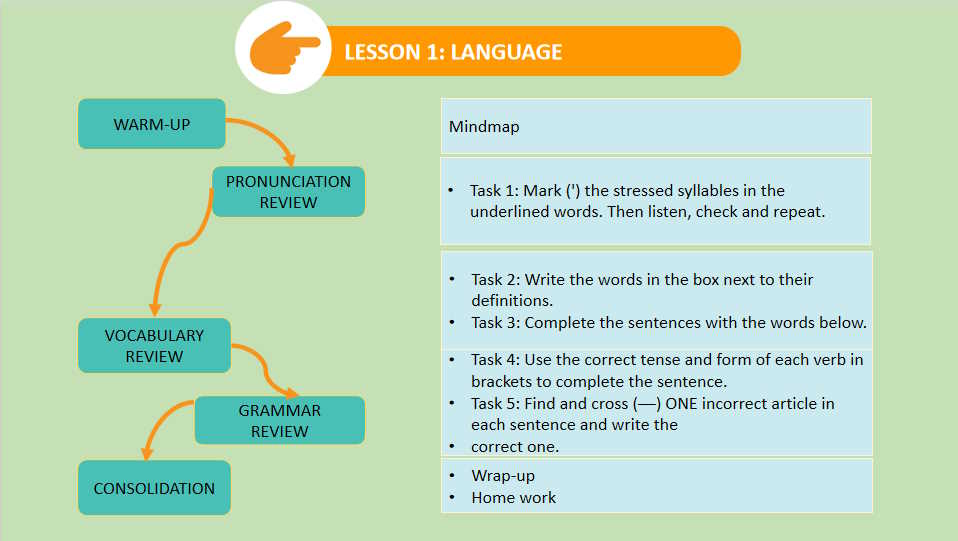 LESSON 1: LANGUAGE

WARM-UP

PRONUNCIATION REVIEW

VOCABULARY REVIEW

GRAMMAR REVIEW

CONSOLIDATION

Mindmap

• Task 1: Mark (') the stressed syllables in the underlined words. Then listen, check and repeat.

• Task 2: Write the words in the box next to their definitions.
• Task 3: Complete the sentences with the words below.

• Task 4: Use the correct tense and form of each verb in brackets to complete the sentence.
• Task 5: Find and cross (—) ONE incorrect article in each sentence and write the
• correct one.

• Wrap-up
• Home work